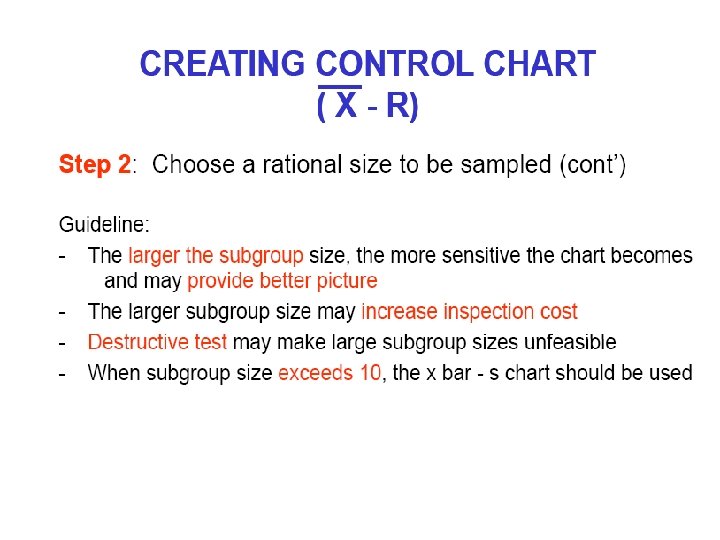 CREATING CONTROL CHART
( $\overline{X}$ - R)

Step 2: Choose a rational size to be sampled (cont')

Guideline:

- The larger the subgroup size, the more sensitive the chart becomes and may provide better picture
- The larger subgroup size may increase inspection cost
- Destructive test may make large subgroup sizes unfeasible
- When subgroup size exceeds 10, the x bar - s chart should be used